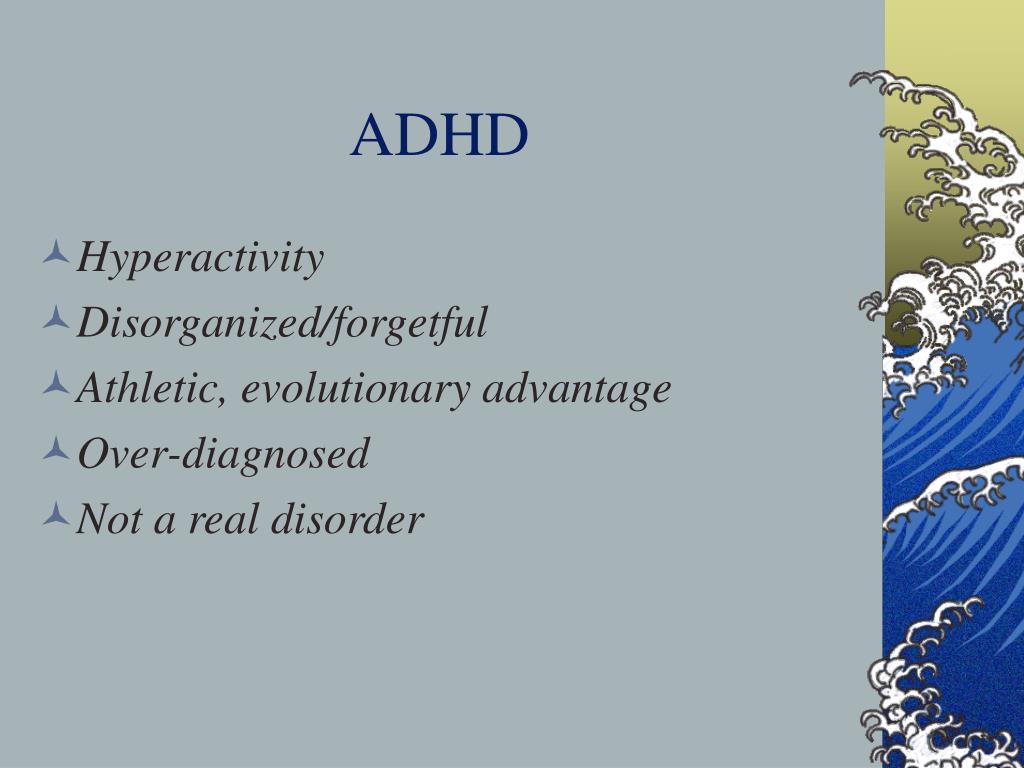 ADHD

Hyperactivity
Disorganized/forgetful
Athletic, evolutionary advantage
Over-diagnosed
Not a real disorder